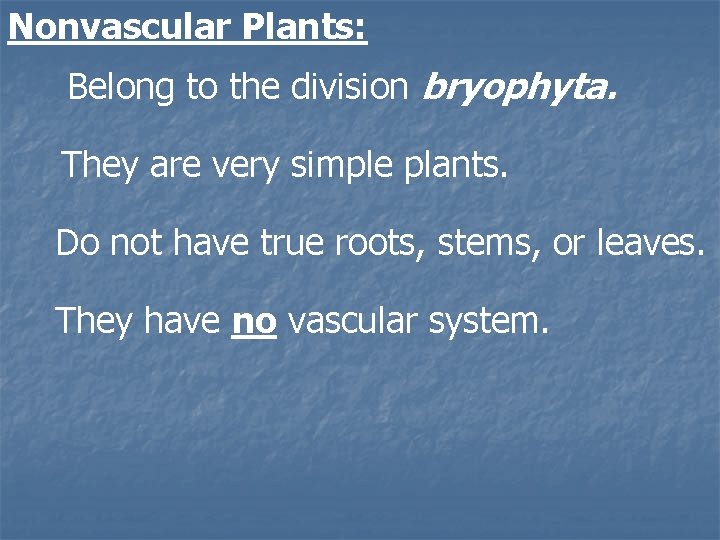 Nonvascular Plants:

Belong to the division bryophyta.

They are very simple plants.

Do not have true roots, stems, or leaves.

They have no vascular system.